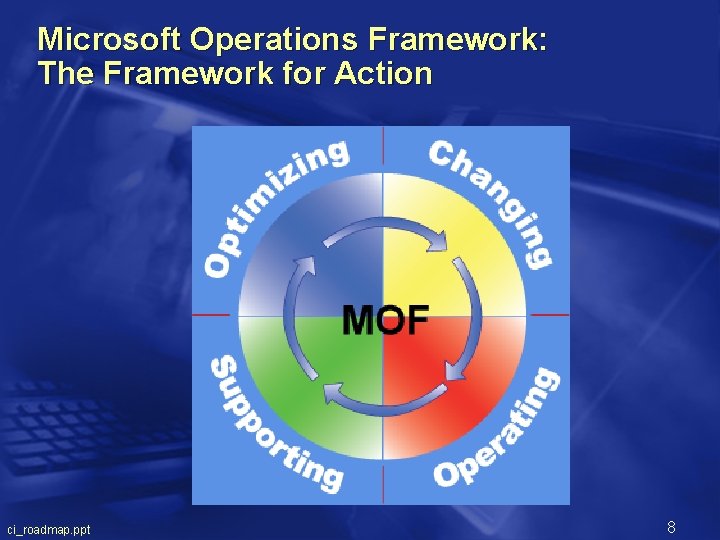 Microsoft Operations Framework:
The Framework for Action

Optimizing

Changing

MOF

Supporting

Operating

ci_roadmap.ppt

8